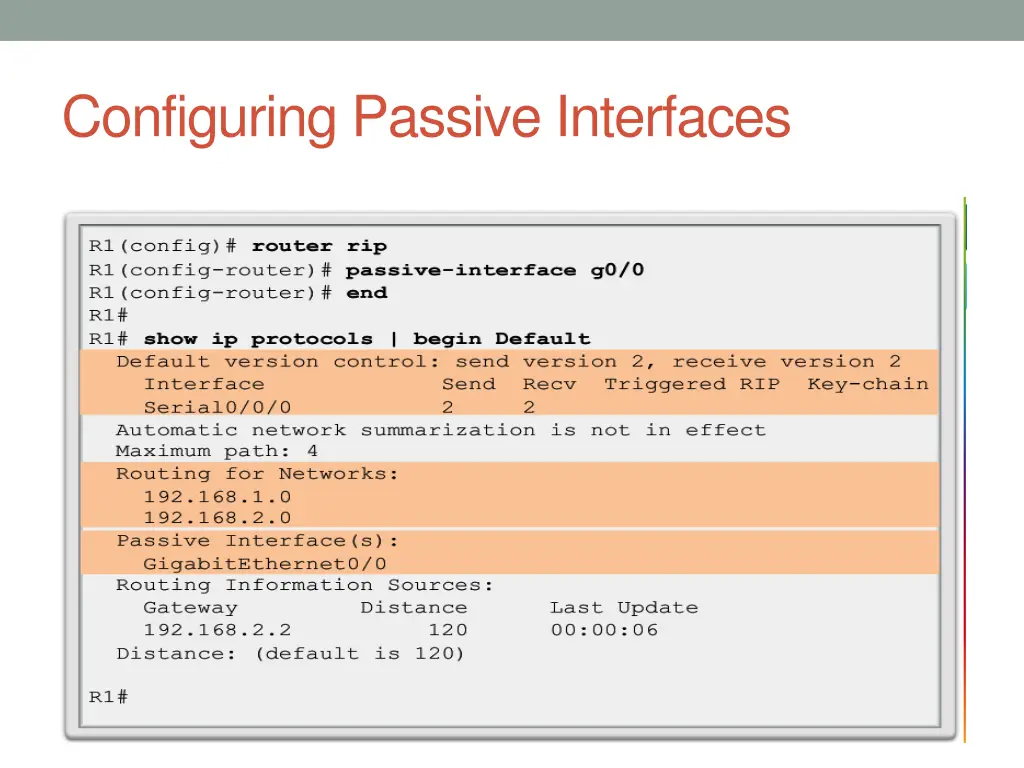 Configuring Passive Interfaces

R1(config)# router rip
R1(config-router)# passive-interface g0/0
R1(config-router)# end
R1#
R1# show ip protocols | begin Default
Default version control: send version 2, receive version 2
Interface Send Recv Triggered RIP Key-chain
Serial0/0/0 2 2
Automatic network summarization is not in effect
Maximum path: 4
Routing for Networks:
192.168.1.0
192.168.2.0
Passive Interface(s):
GigabitEthernet0/0
Routing Information Sources:
Gateway Distance Last Update
192.168.2.2 120 00:00:06
Distance: (default is 120)

R1#